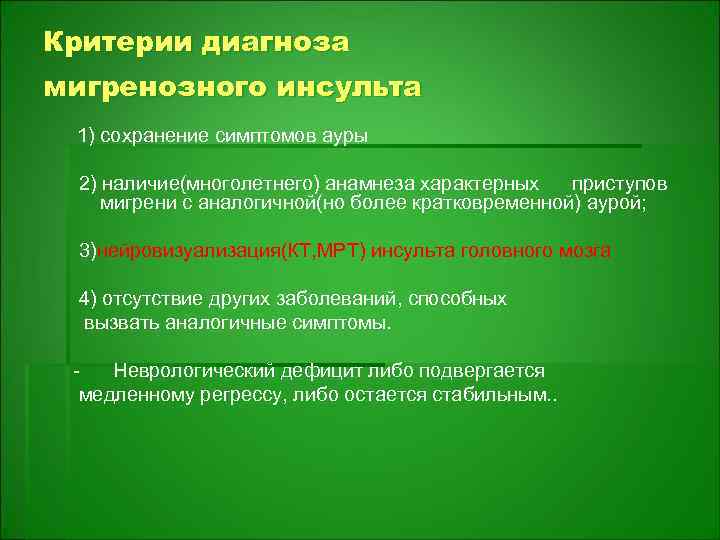 Критерии диагноза мигренозного инсульта

1) сохранение симптомов ауры

2) наличие(многолетнего) анамнеза характерных приступов мигрени с аналогичной(но более кратковременной) аурой;

3)нейровизуализация(КТ,МРТ) инсульта головного мозга

4) отсутствие других заболеваний, способных вызвать аналогичные симптомы.

- Неврологический дефицит либо подвергается медленному регрессу, либо остается стабильным..